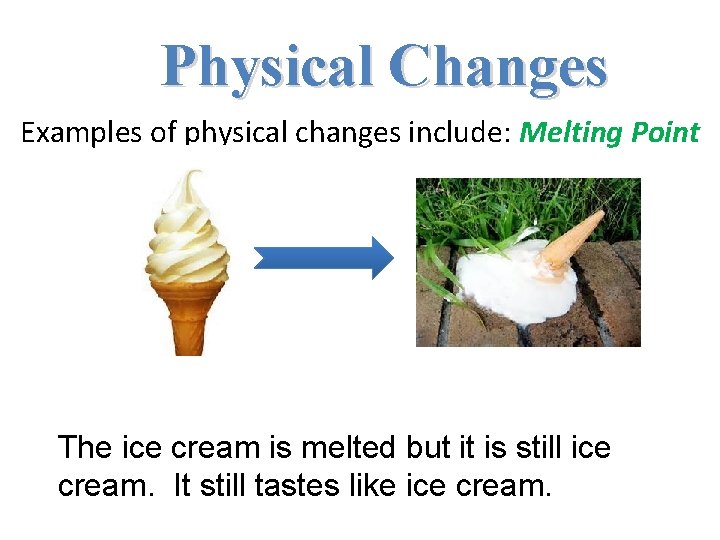 Physical Changes

Examples of physical changes include: Melting Point

The ice cream is melted but it is still ice cream.  It still tastes like ice cream.